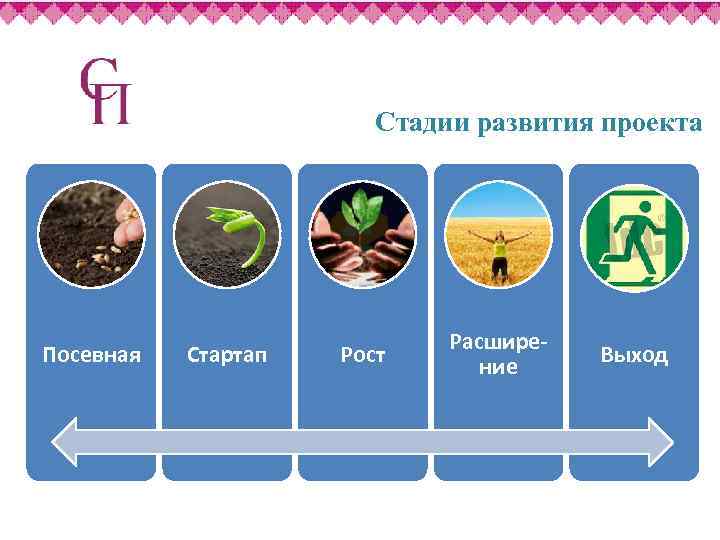 СП

Стадии развития проекта

Посевная

Стартап

Рост

Расширение

Выход